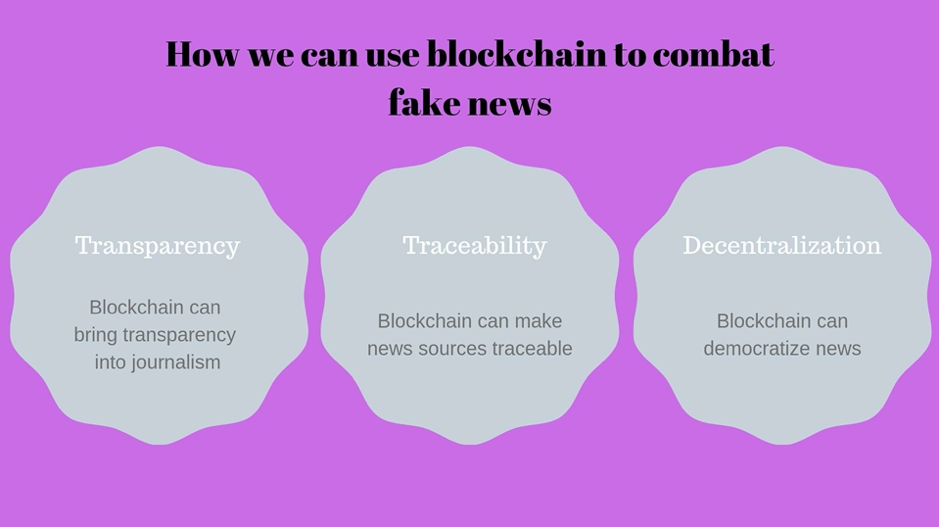 How we can use blockchain to combat fake news

Transparency

Blockchain can bring transparency into journalism

Traceability

Blockchain can make news sources traceable

Decentralization

Blockchain can democratize news